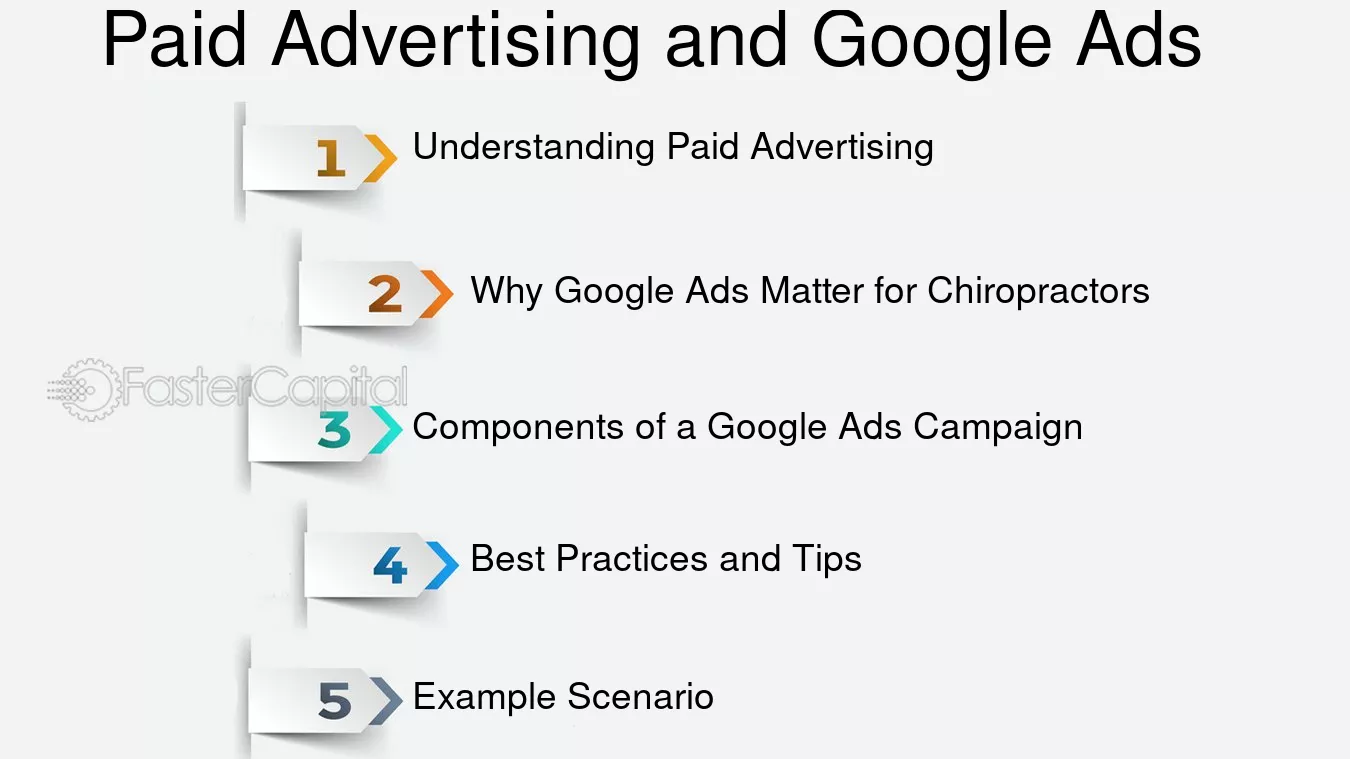 Paid Advertising and Google Ads

1 Understanding Paid Advertising

2 Why Google Ads Matter for Chiropractors

3 Components of a Google Ads Campaign

4 Best Practices and Tips

5 Example Scenario

FasterCapital